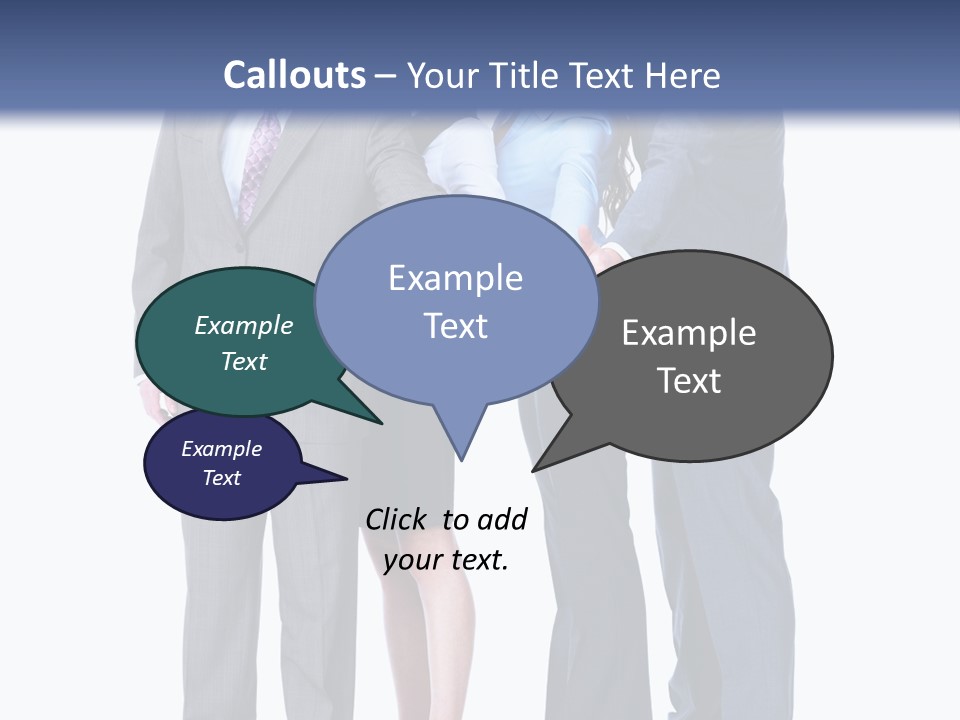 Callouts – Your Title Text Here

Example Text

Example Text

Example Text

Example Text

Click to add your text.